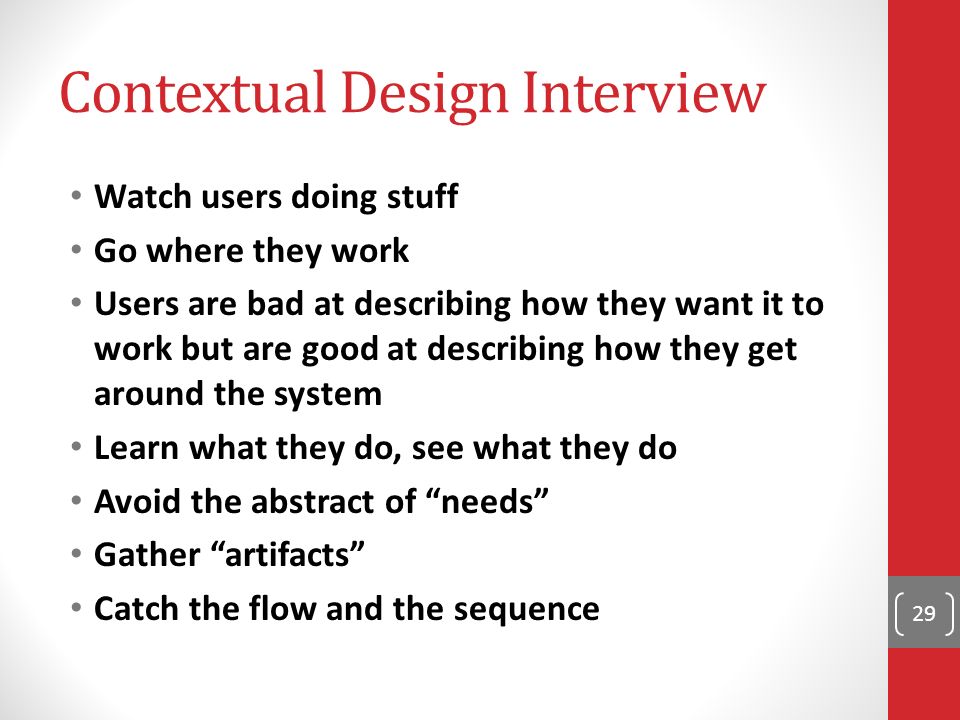 Contextual Design Interview

• Watch users doing stuff
• Go where they work
• Users are bad at describing how they want it to work but are good at describing how they get around the system
• Learn what they do, see what they do
• Avoid the abstract of “needs”
• Gather “artifacts”
• Catch the flow and the sequence

29